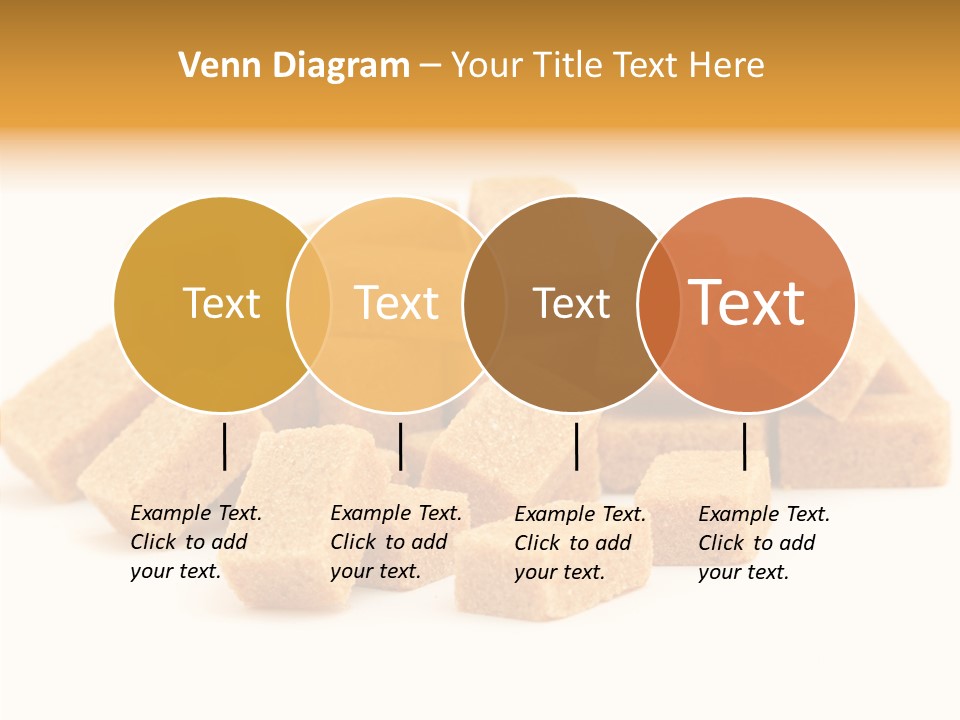 Venn Diagram – Your Title Text Here

Text

Text

Text

Text

Example Text. Click to add your text.

Example Text. Click to add your text.

Example Text. Click to add your text.

Example Text. Click to add your text.